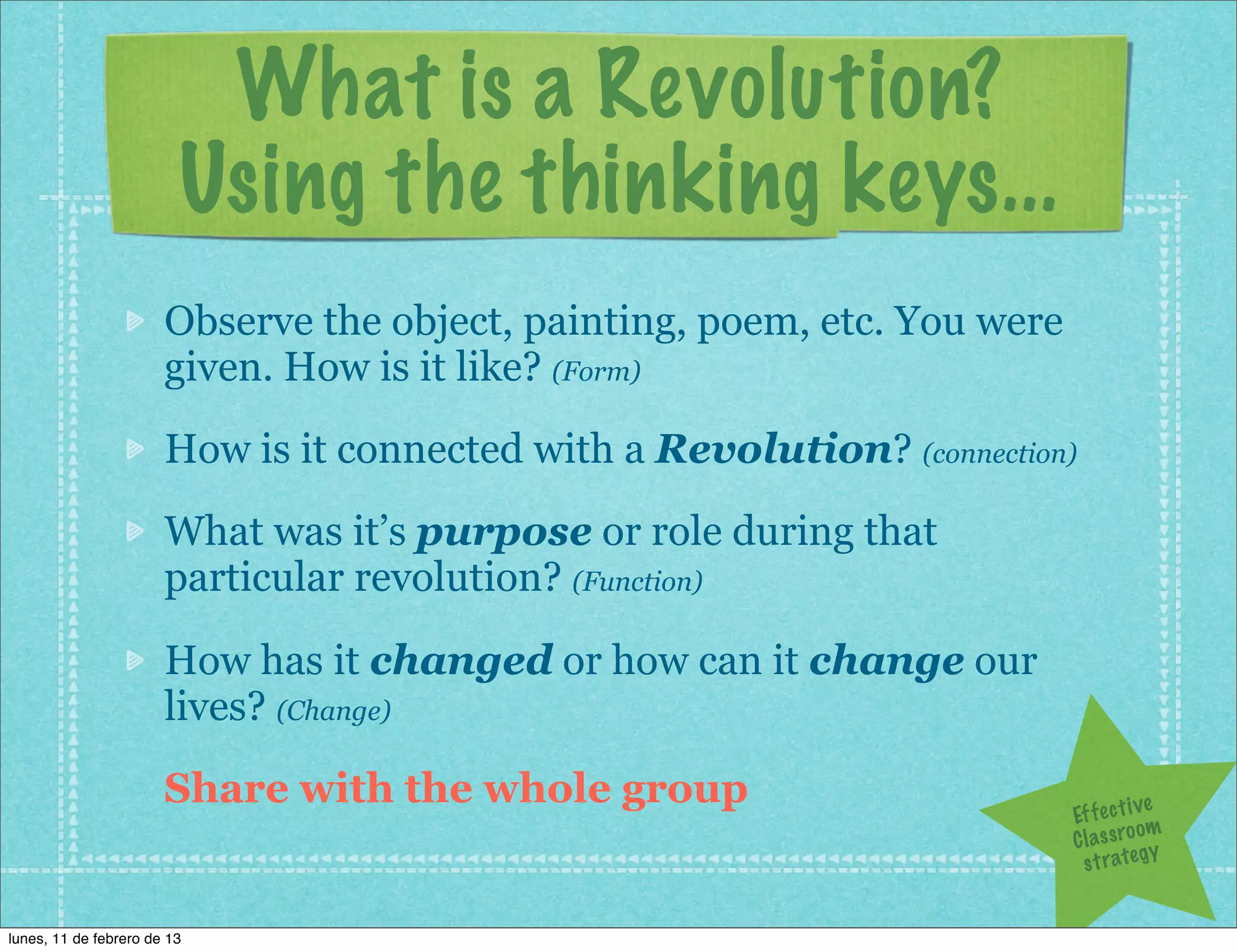 What is a Revolution?
Using the thinking keys...

Observe the object, painting, poem, etc. You were given. How is it like? (Form)

How is it connected with a Revolution? (connection)

What was it's purpose or role during that particular revolution? (Function)

How has it changed or how can it change our lives? (Change)

Share with the whole group

Effective Classroom strategy

lunes, 11 de febrero de 13